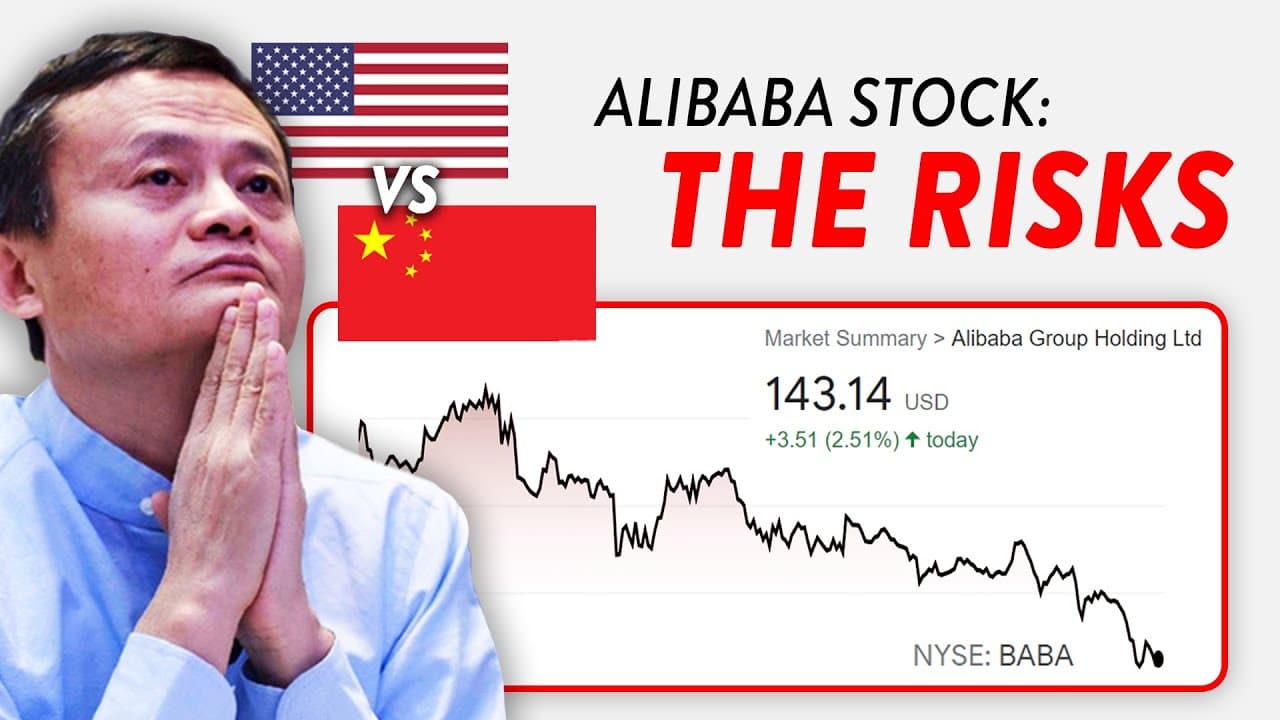 VS

ALIBABA STOCK:
THE RISKS

Market Summary > Alibaba Group Holding Ltd

143.14 USD

+3.51 (2.51%) ↑ today

NYSE: BABA